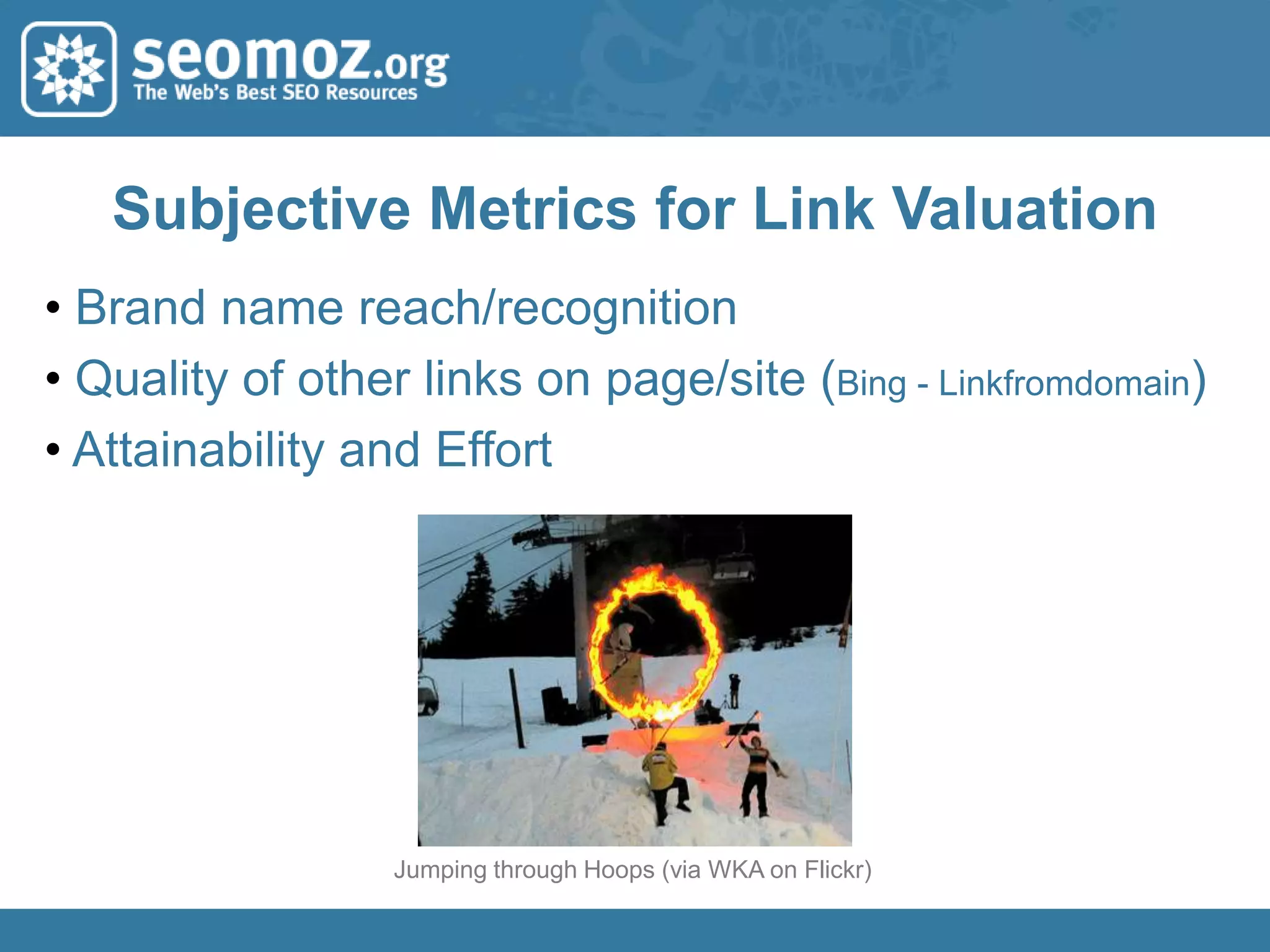 seomoz.org
The Web's Best SEO Resources

Subjective Metrics for Link Valuation

• Brand name reach/recognition
• Quality of other links on page/site (Bing - Linkfromdomain)
• Attainability and Effort

Jumping through Hoops (via WKA on Flickr)